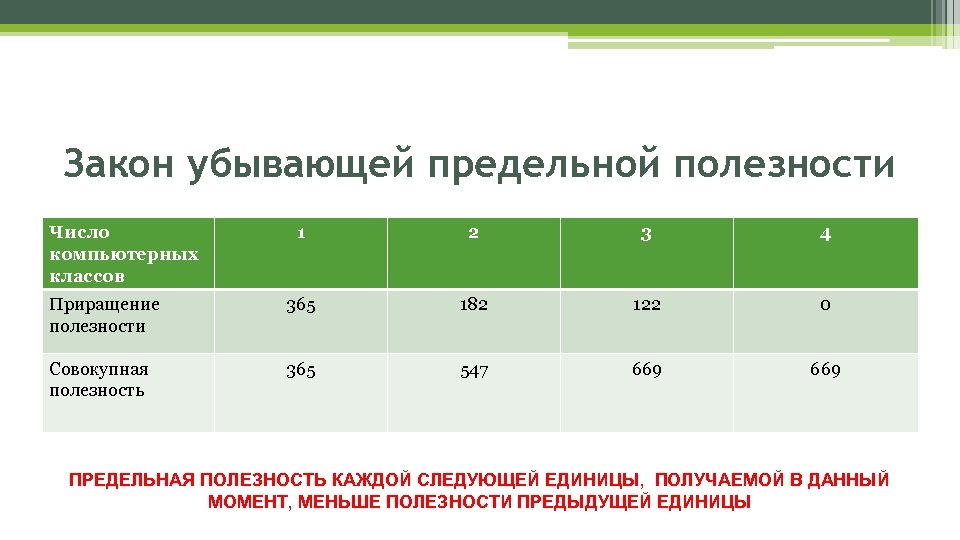 Закон убывающей предельной полезности

| Число компьютерных классов | 1 | 2 | 3 | 4 |
|---|---|---|---|---|
| Приращение полезности | 365 | 182 | 122 | 0 |
| Совокупная полезность | 365 | 547 | 669 | 669 |

ПРЕДЕЛЬНАЯ ПОЛЕЗНОСТЬ КАЖДОЙ СЛЕДУЮЩЕЙ ЕДИНИЦЫ, ПОЛУЧАЕМОЙ В ДАННЫЙ МОМЕНТ, МЕНЬШЕ ПОЛЕЗНОСТИ ПРЕДЫДУЩЕЙ ЕДИНИЦЫ